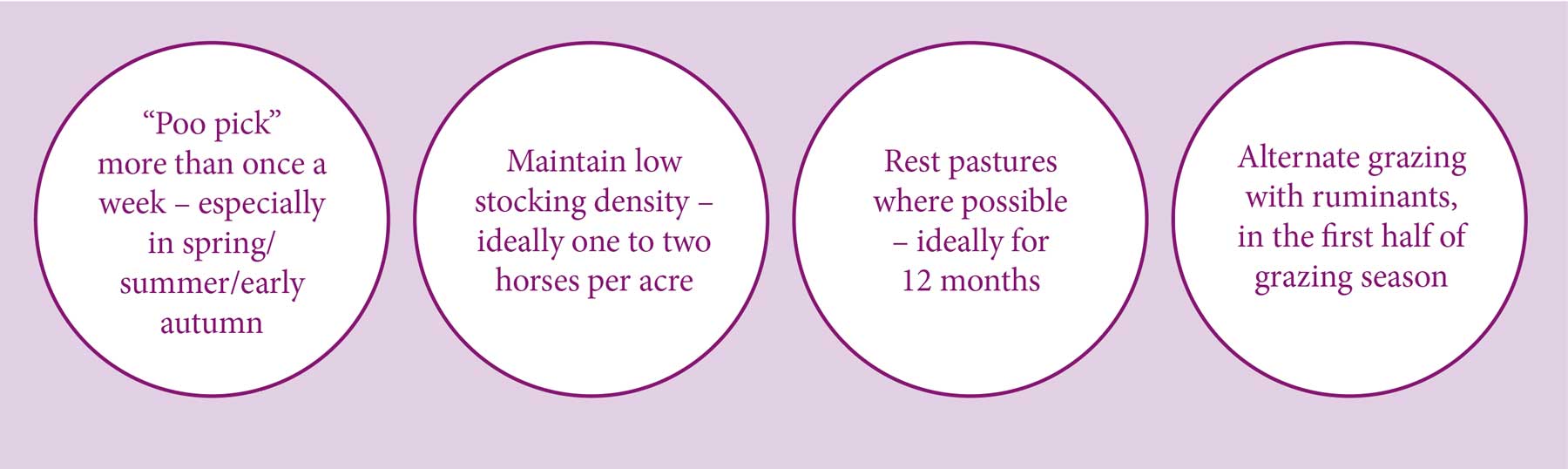 “Poo pick” more than once a week – especially in spring/ summer/early autumn

Maintain low stocking density – ideally one to two horses per acre

Rest pastures where possible – ideally for 12 months

Alternate grazing with ruminants, in the first half of grazing season